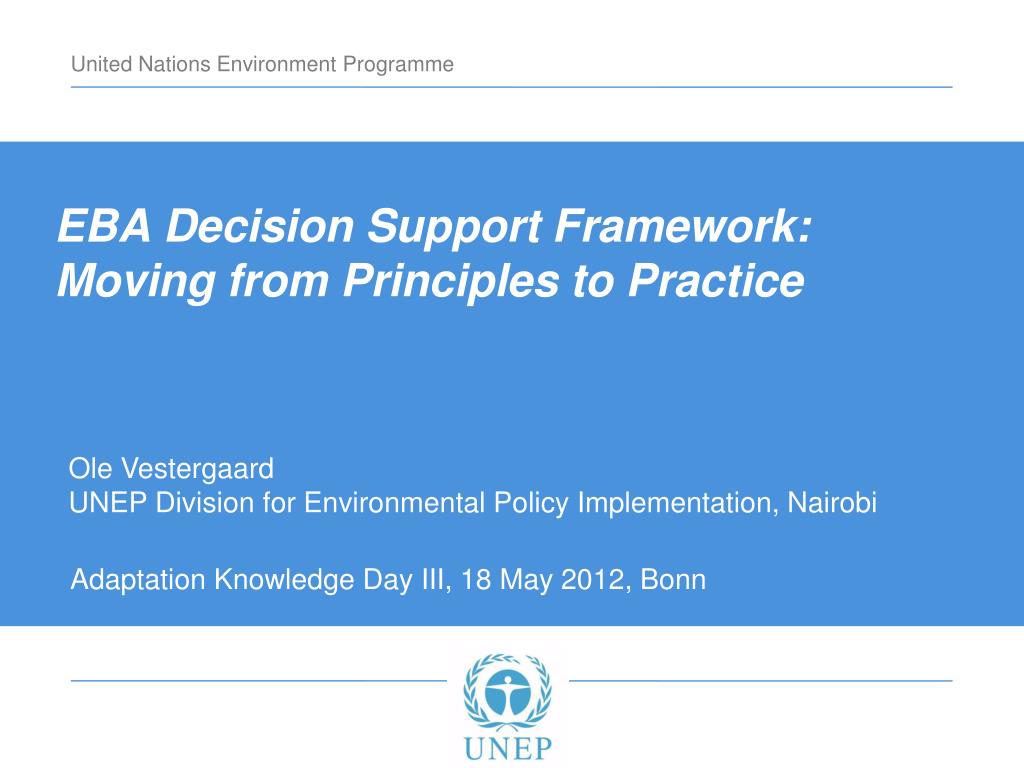 United Nations Environment Programme

EBA Decision Support Framework: Moving from Principles to Practice

Ole Vestergaard
UNEP Division for Environmental Policy Implementation, Nairobi

Adaptation Knowledge Day III, 18 May 2012, Bonn

UNEP